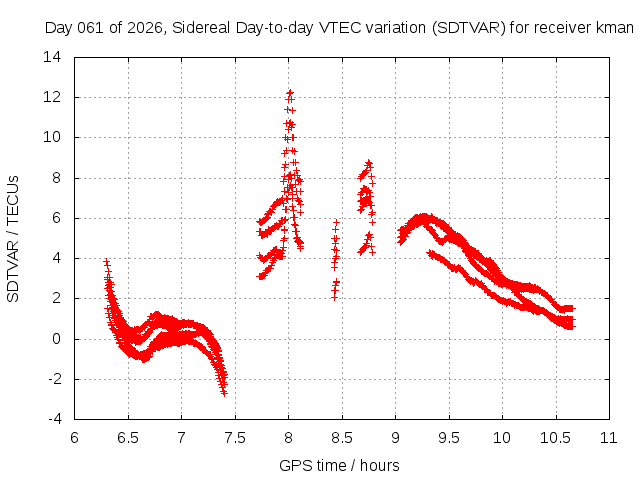 Day 061 of 2026, Sidereal Day-to-day VTEC variation (SDTVAR) for receiver kman

SDTVAR / TECUs

14
12
10
8
6
4
2
0
-2
-4

6 6.5 7 7.5 8 8.5 9 9.5 10 10.5 11

GPS time / hours